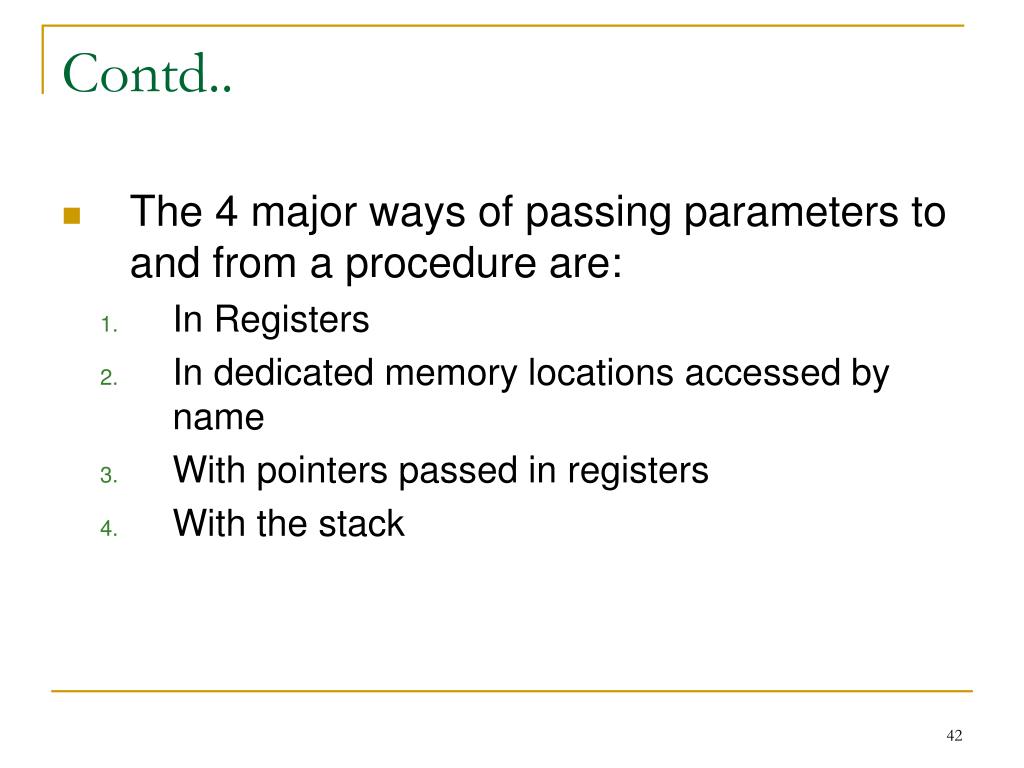 Contd..

The 4 major ways of passing parameters to and from a procedure are:

1. In Registers
2. In dedicated memory locations accessed by name
3. With pointers passed in registers
4. With the stack

42